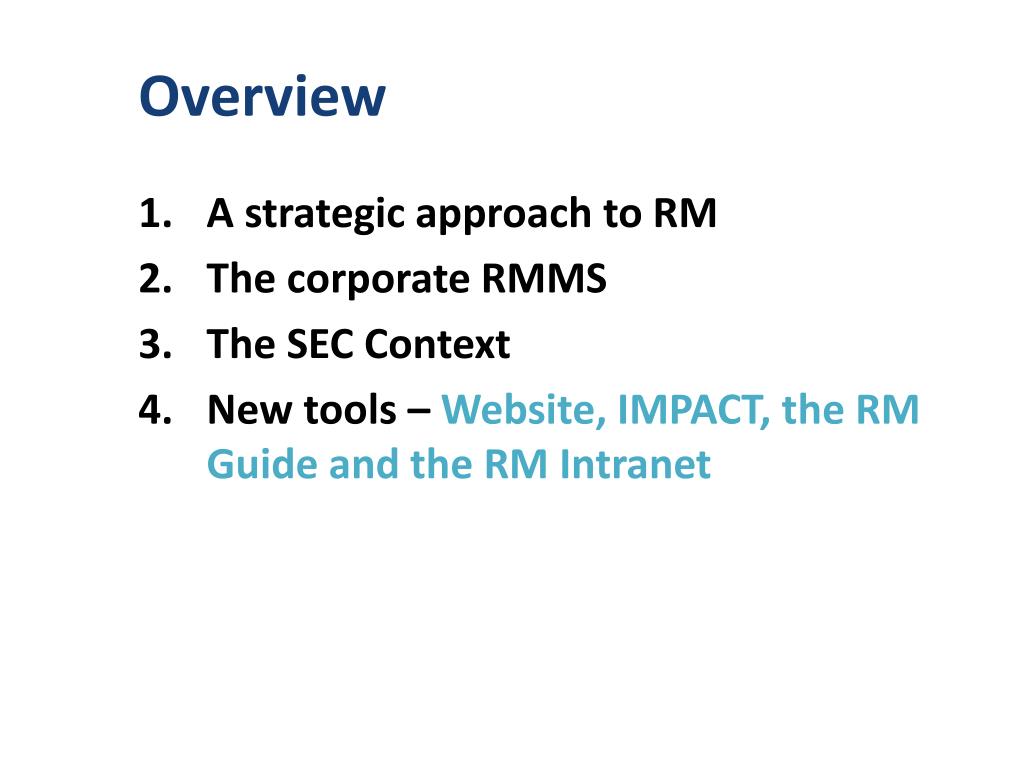 Overview

1. A strategic approach to RM
2. The corporate RMMS
3. The SEC Context
4. New tools – Website, IMPACT, the RM Guide and the RM Intranet